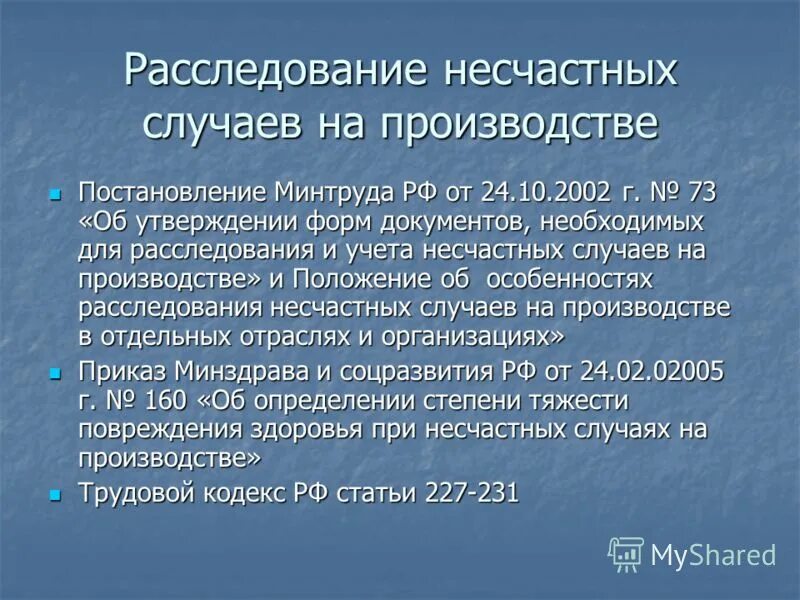 Расследование несчастных случаев на производстве

Постановление Минтруда РФ от 24.10.2002 г. № 73 «Об утверждении форм документов, необходимых для расследования и учета несчастных случаев на производстве» и Положение об особенностях расследования несчастных случаев на производстве в отдельных отраслях и организациях»

Приказ Минздрава и соцразвития РФ от 24.02.02005 г. № 160 «Об определении степени тяжести повреждения здоровья при несчастных случаях на производстве»

Трудовой кодекс РФ статьи 227-231

MyShared